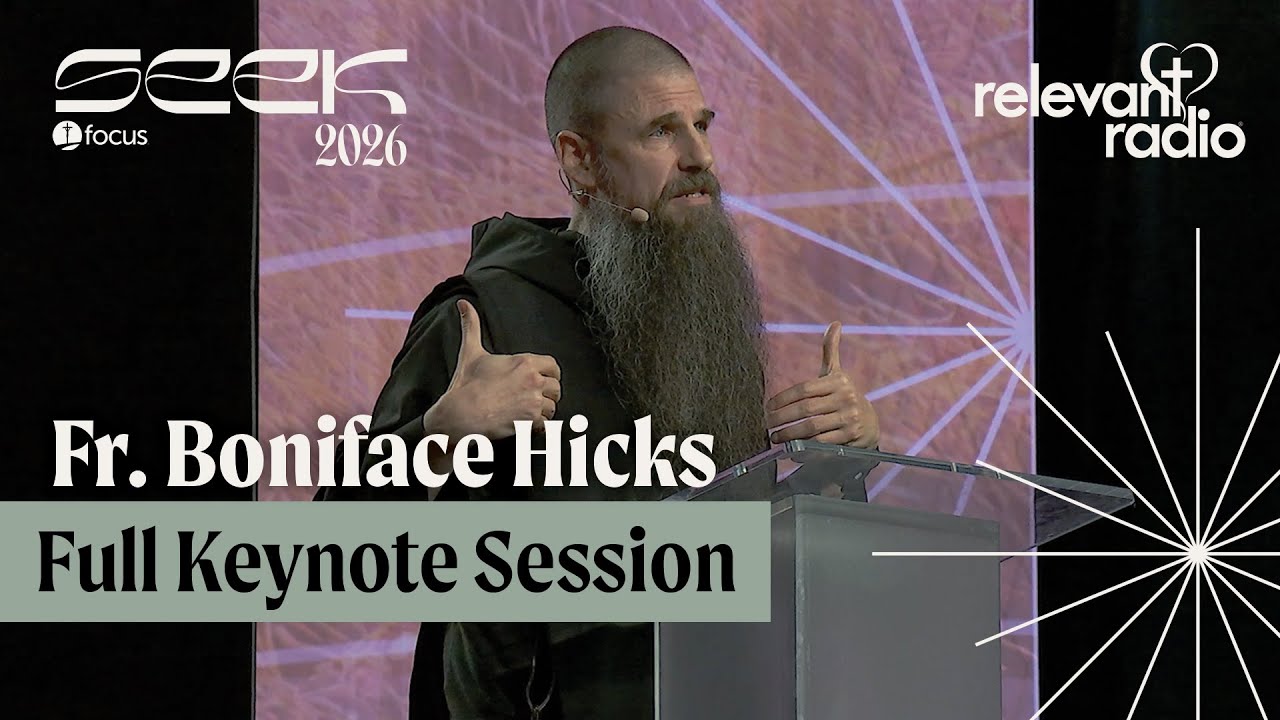 SEEK
focus
2026

relevant radio

Fr. Boniface Hicks
Full Keynote Session